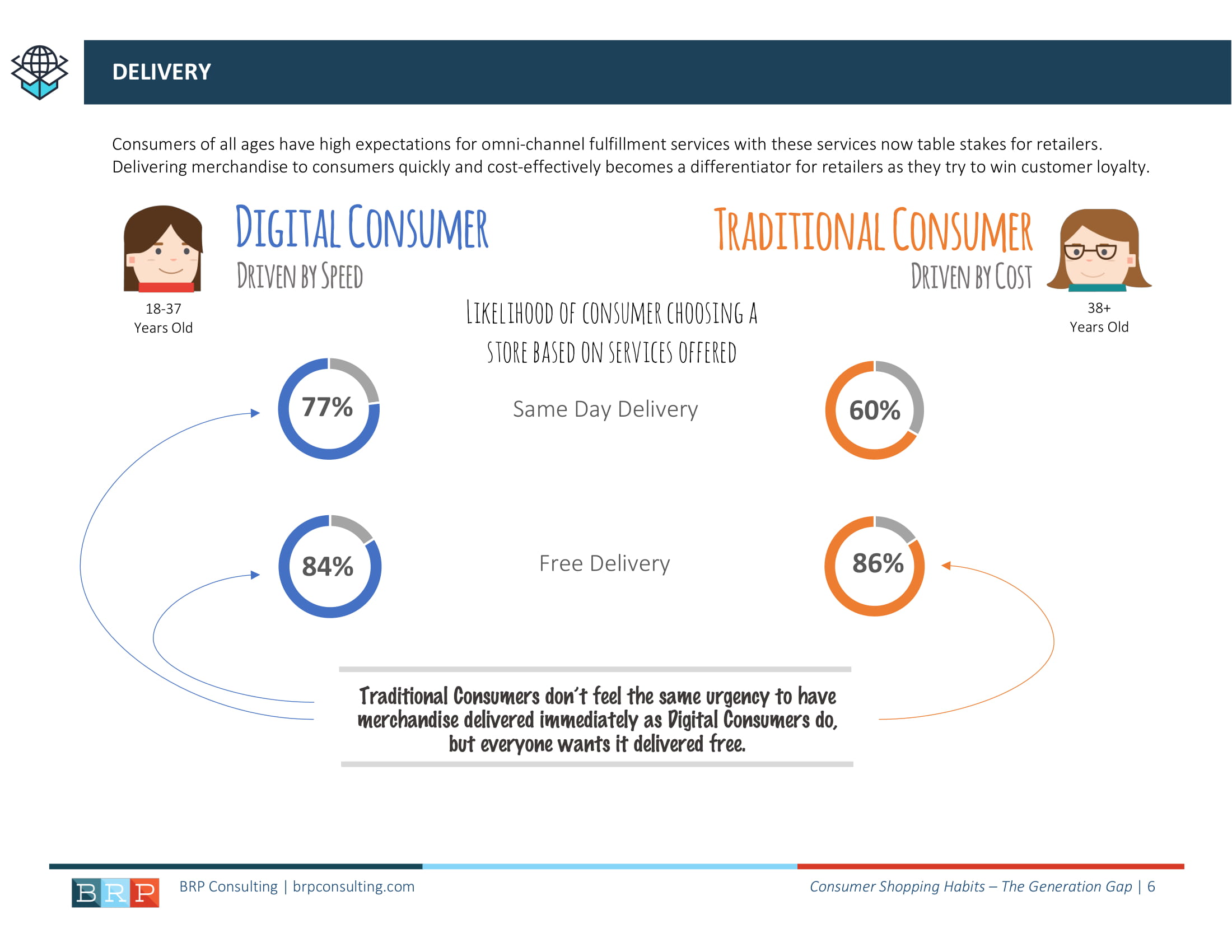 DELIVERY

Consumers of all ages have high expectations for omni-channel fulfillment services with these services now table stakes for retailers. Delivering merchandise to consumers quickly and cost-effectively becomes a differentiator for retailers as they try to win customer loyalty.

DIGITAL CONSUMER
DRIVEN BY SPEED

18-37
Years Old

TRADITIONAL CONSUMER
DRIVEN BY COST

38+
Years Old

LIKELIHOOD OF CONSUMER CHOOSING A STORE BASED ON SERVICES OFFERED

77%

Same Day Delivery

60%

84%

Free Delivery

86%

Traditional Consumers don't feel the same urgency to have merchandise delivered immediately as Digital Consumers do, but everyone wants it delivered free.

BRP

BRP Consulting | brpconsulting.com

Consumer Shopping Habits – The Generation Gap | 6